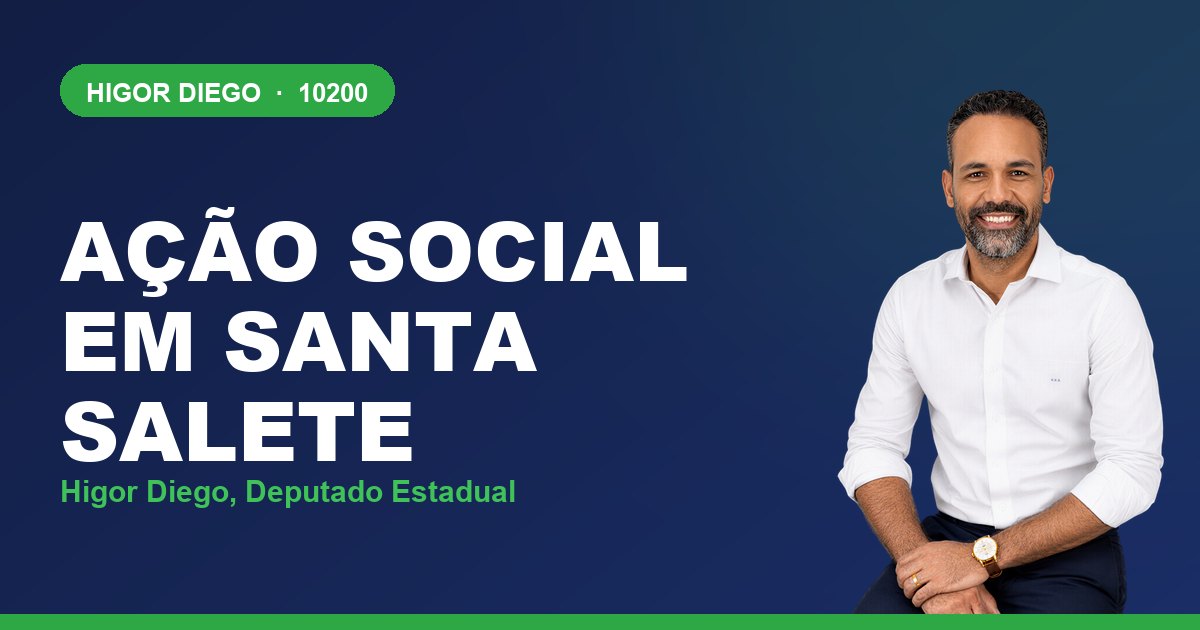 HIGOR DIEGO · 10200

AÇÃO SOCIAL EM SANTA SALETE

Higor Diego, Deputado Estadual